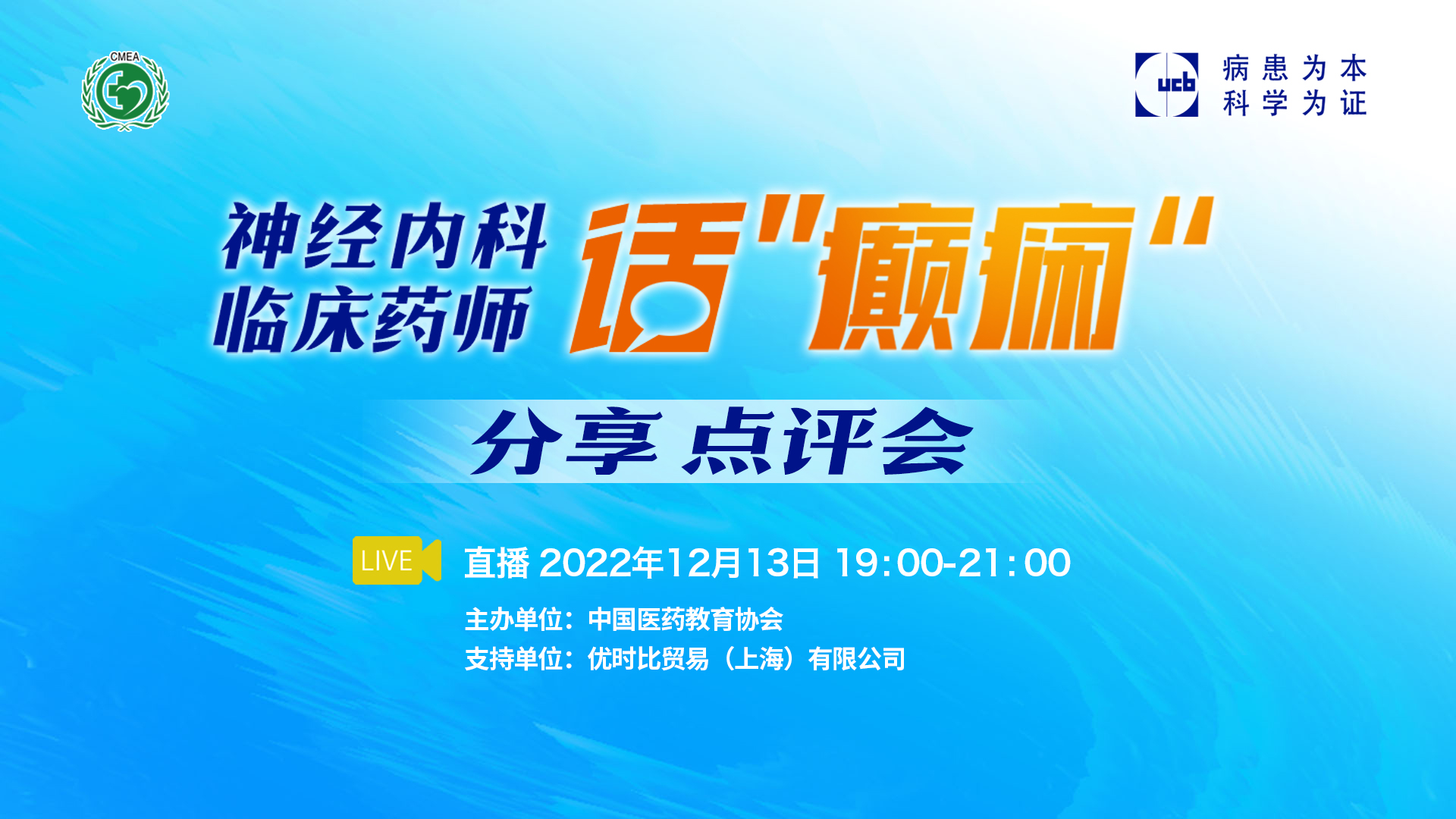 CMEA

ucb 病患为本
科学为证

神经内科
临床药师
话"癫痫"

分享 点评会

LIVE 直播 2022年12月13日 19:00-21:00

主办单位：中国医药教育协会
支持单位：优时比贸易（上海）有限公司